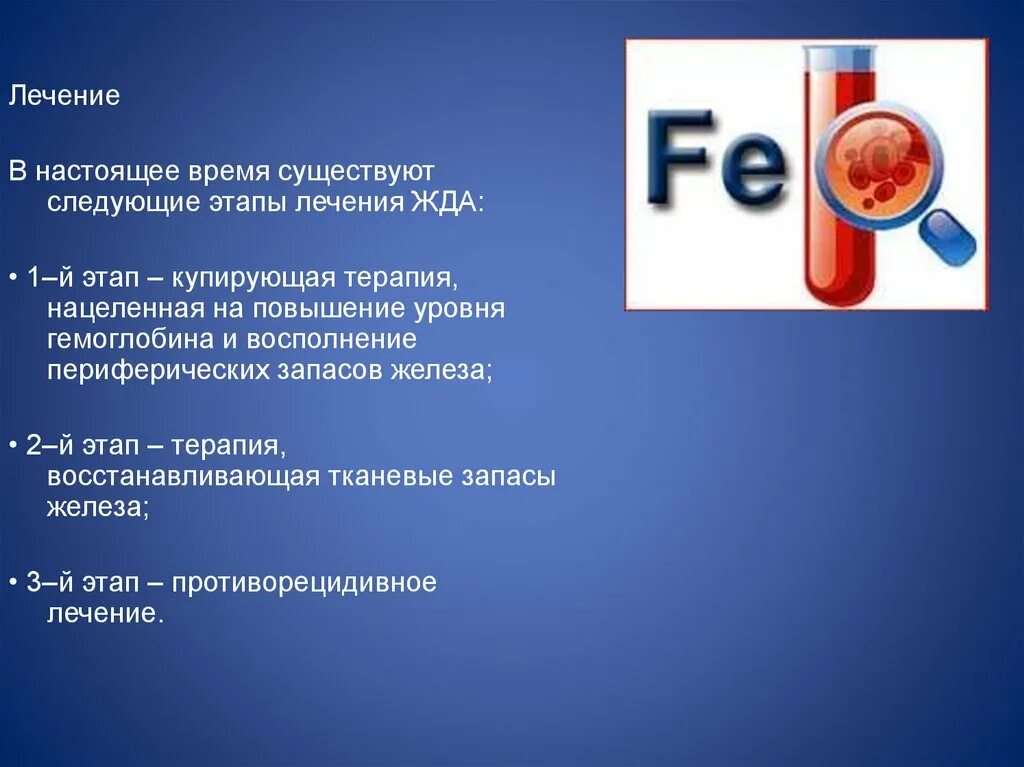 Лечение

В настоящее время существуют следующие этапы лечения ЖДА:

• 1–й этап – купирующая терапия, нацеленная на повышение уровня гемоглобина и восполнение периферических запасов железа;

• 2–й этап – терапия, восстанавливающая тканевые запасы железа;

• 3–й этап – противорецидивное лечение.

Fe